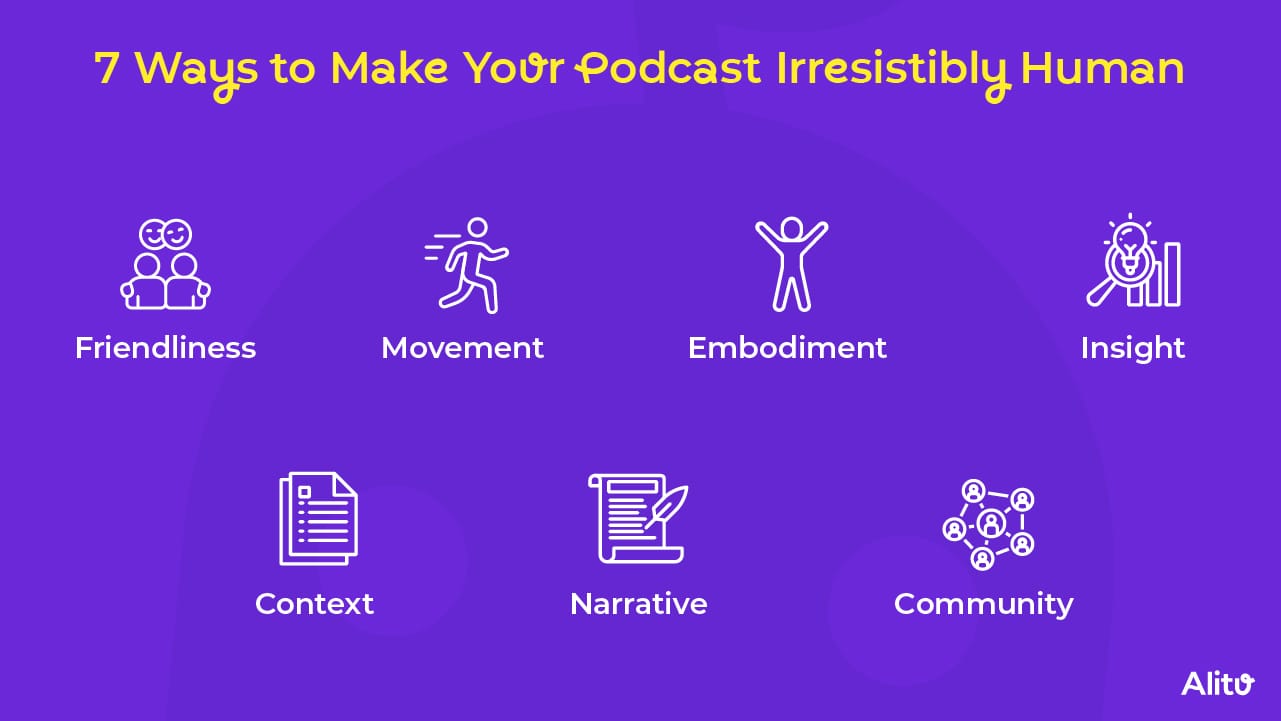 7 Ways to Make Your Podcast Irresistibly Human

Friendliness

Movement

Embodiment

Insight

Context

Narrative

Community

Alitu